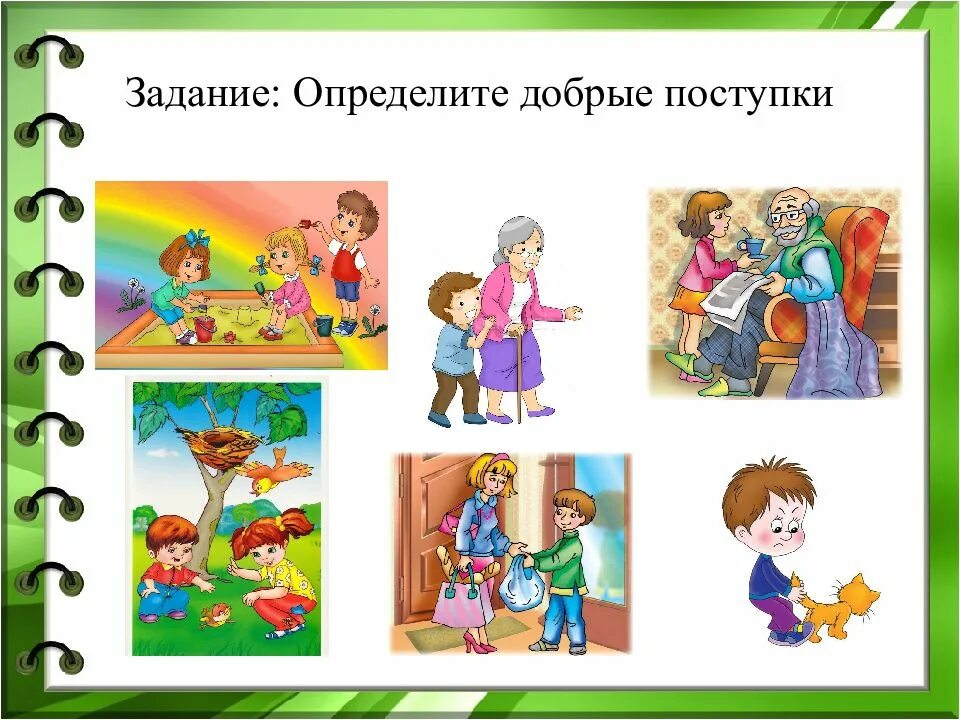 Задание: Определите добрые поступки